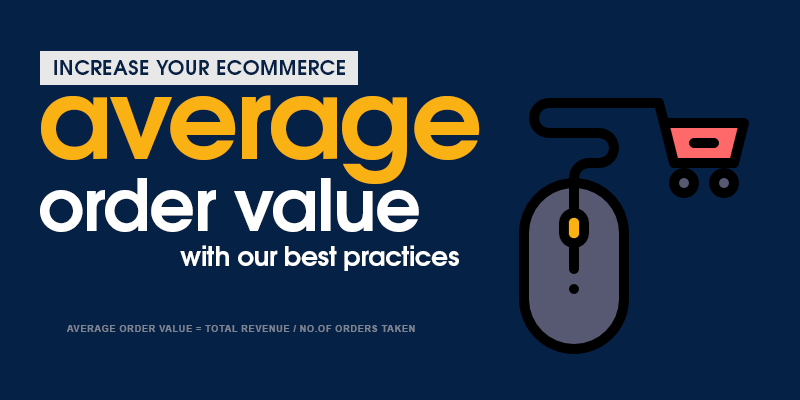 INCREASE YOUR ECOMMERCE

average

order value

with our best practices

AVERAGE ORDER VALUE = TOTAL REVENUE / NO.OF ORDERS TAKEN